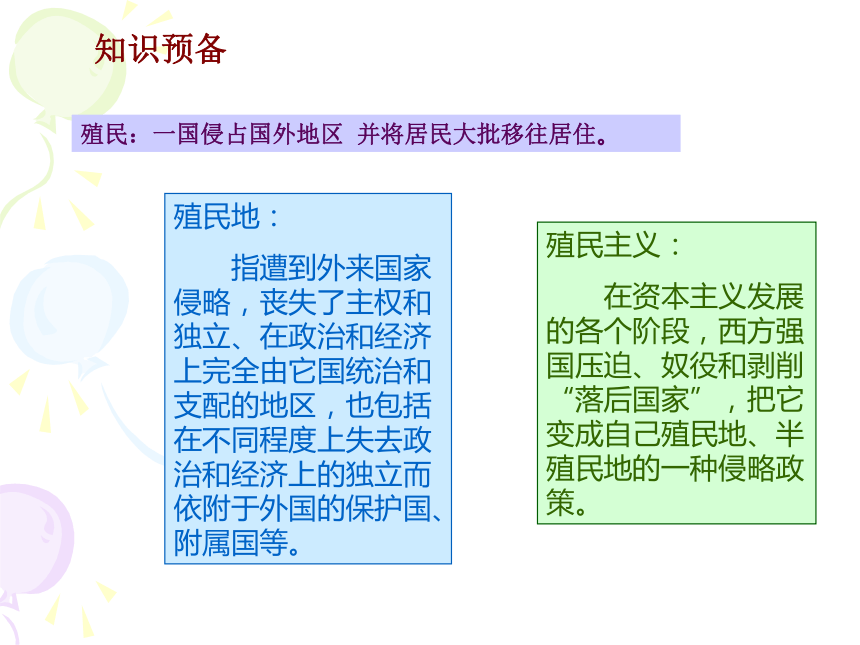 知识预备

殖民：一国侵占国外地区 并将居民大批移往居住。

殖民地：

指遭到外来国家侵略，丧失了主权和独立、在政治和经济上完全由它国统治和支配的地区，也包括在不同程度上失去政治和经济上的独立而依附于外国的保护国、附属国等。

殖民主义：

在资本主义发展的各个阶段，西方强国压迫、奴役和剥削“落后国家”，把它变成自己殖民地、半殖民地的一种侵略政策。